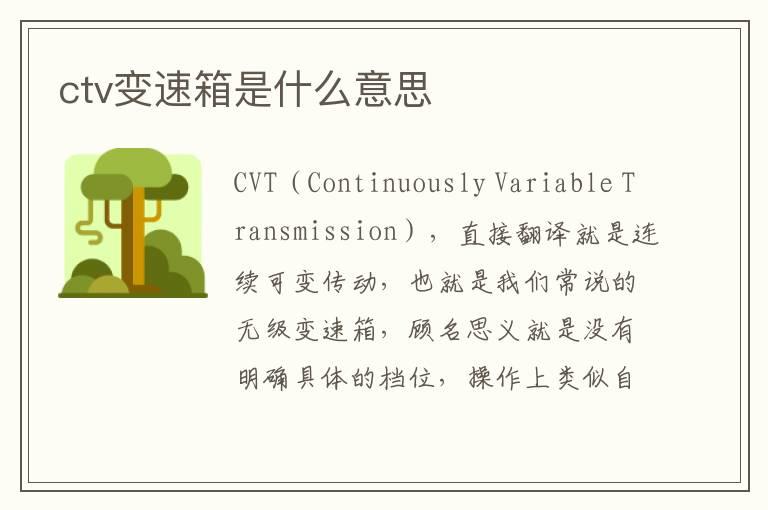 ctv变速箱是什么意思

CVT（Continuously Variable Transmission），直接翻译就是连续可变传动，也就是我们常说的无级变速箱，顾名思义就是没有明确具体的档位，操作上类似自